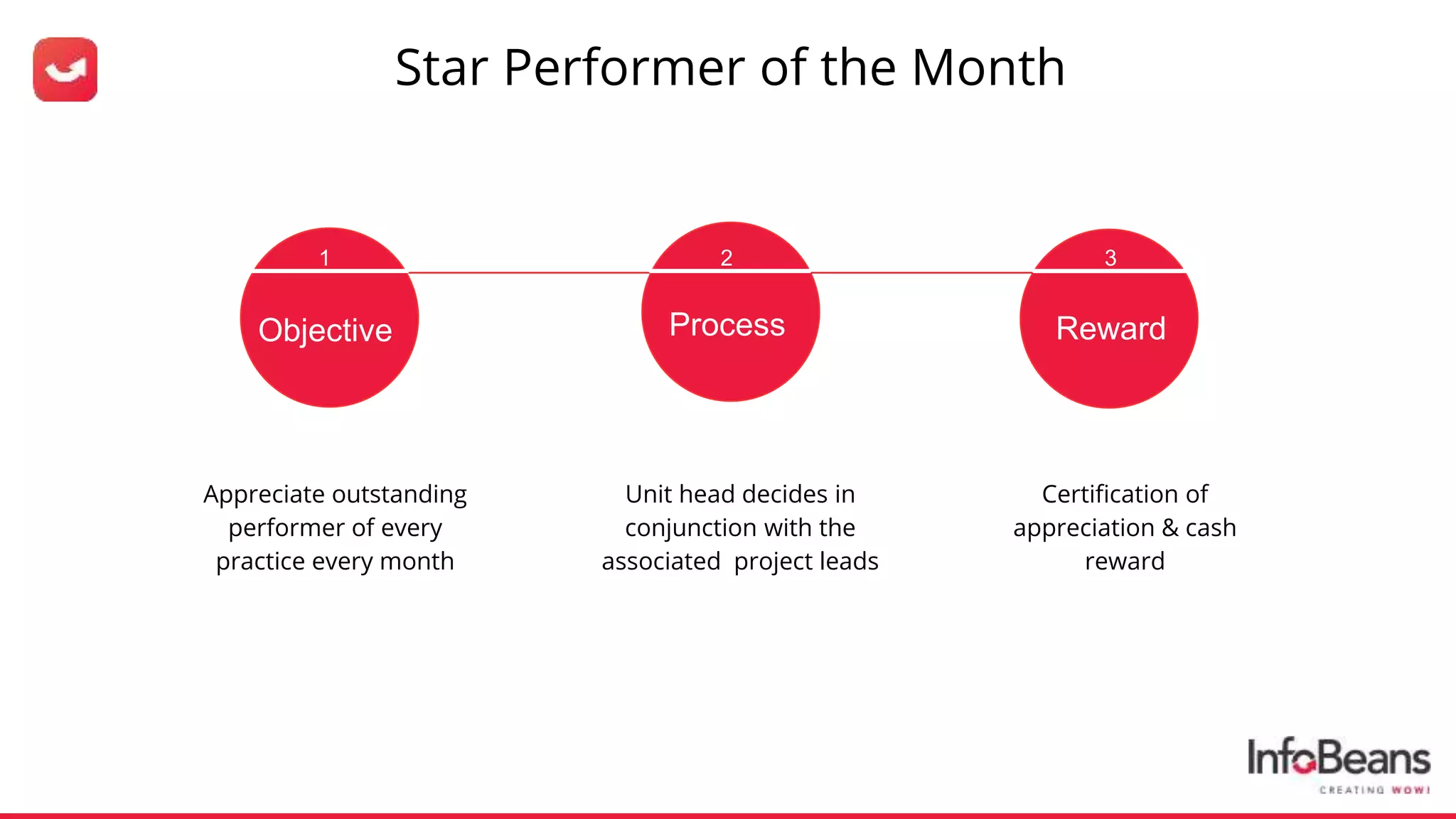 Star Performer of the Month

1

Objective

2

Process

3

Reward

Appreciate outstanding performer of every practice every month

Unit head decides in conjunction with the associated project leads

Certification of appreciation & cash reward

InfoBeans
CREATING WOW!